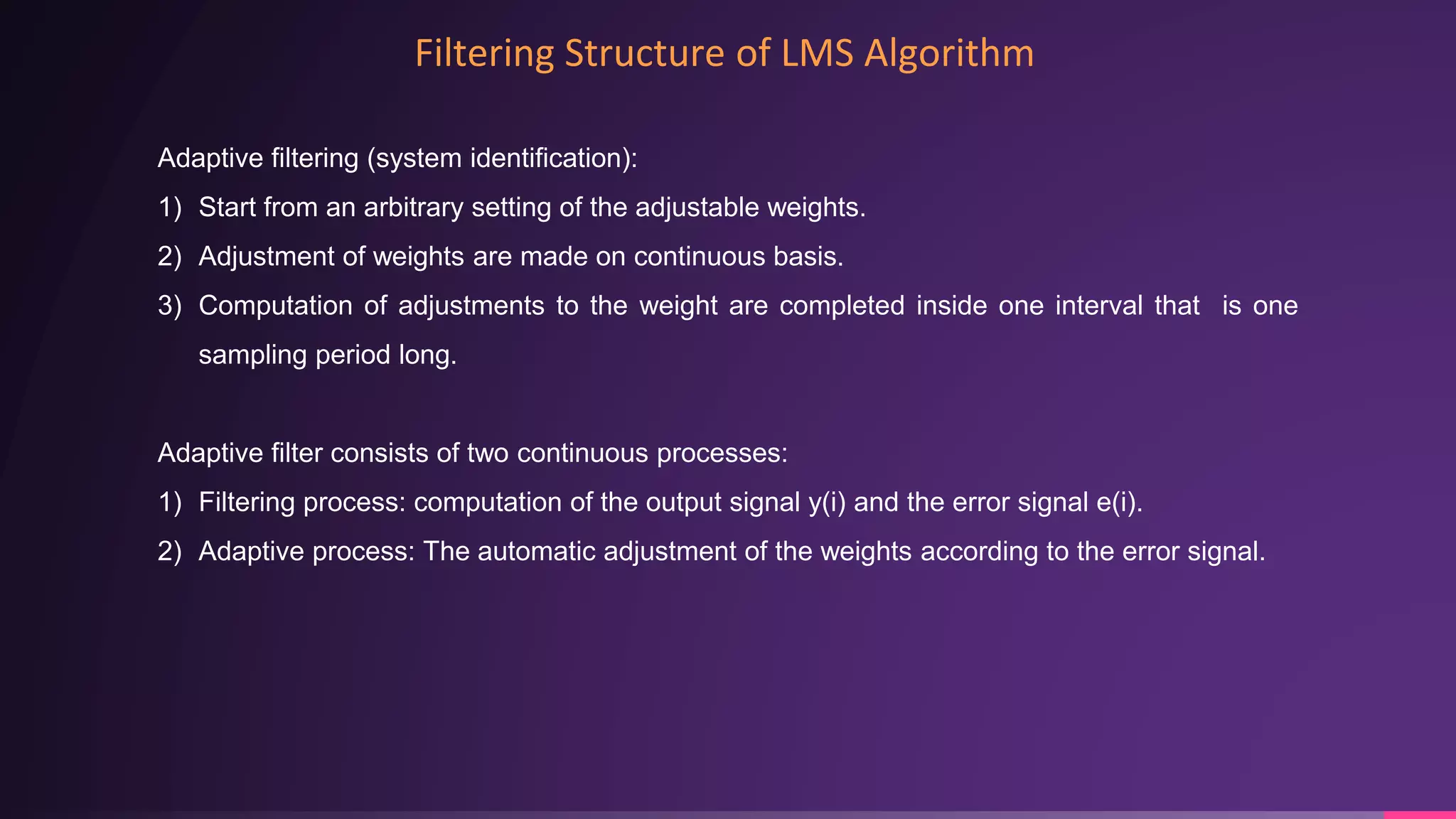 Filtering Structure of LMS Algorithm

Adaptive filtering (system identification):

1) Start from an arbitrary setting of the adjustable weights.

2) Adjustment of weights are made on continuous basis.

3) Computation of adjustments to the weight are completed inside one interval that is one sampling period long.

Adaptive filter consists of two continuous processes:

1) Filtering process: computation of the output signal y(i) and the error signal e(i).

2) Adaptive process: The automatic adjustment of the weights according to the error signal.